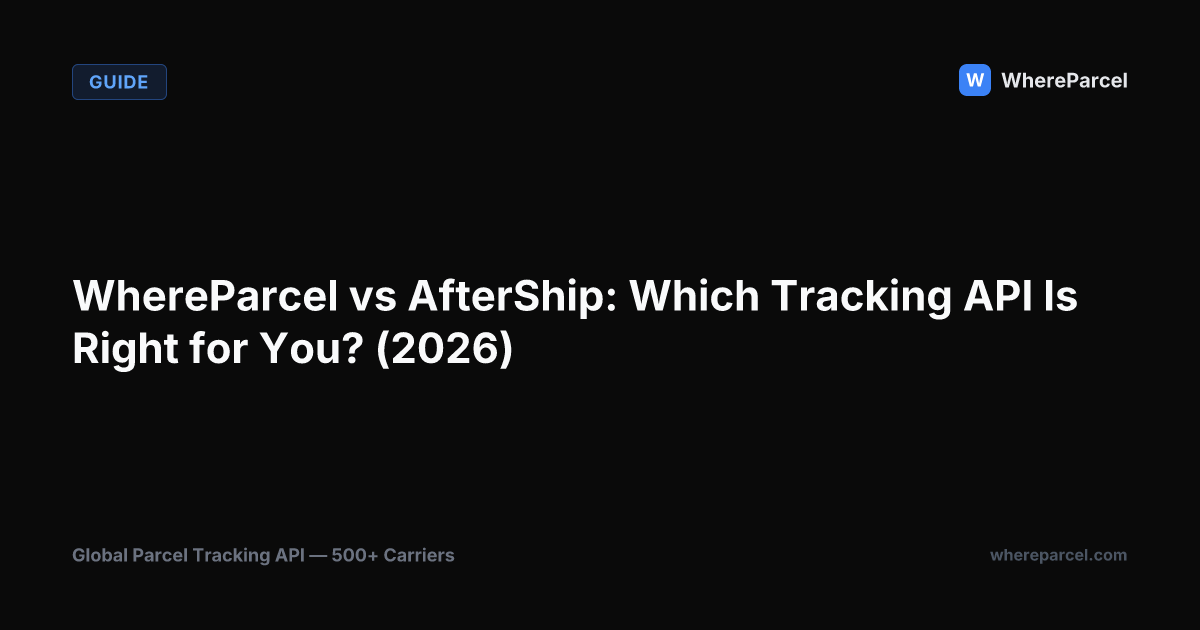 GUIDE

W WhereParcel

WhereParcel vs AfterShip: Which Tracking API Is Right for You? (2026)

Global Parcel Tracking API — 500+ Carriers

whereparcel.com